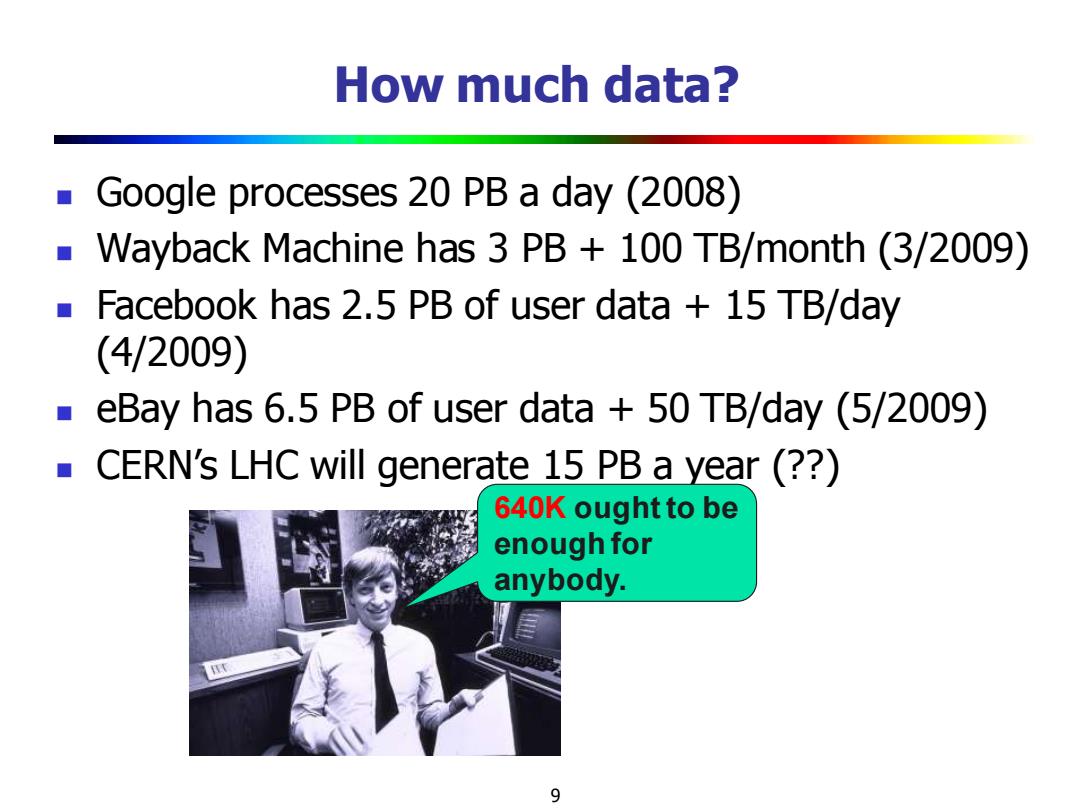 How much data?

- Google processes 20 PB a day (2008)
- Wayback Machine has 3 PB + 100 TB/month (3/2009)
- Facebook has 2.5 PB of user data + 15 TB/day (4/2009)
- eBay has 6.5 PB of user data + 50 TB/day (5/2009)
- CERN's LHC will generate 15 PB a year (??)

640K ought to be enough for anybody.

9